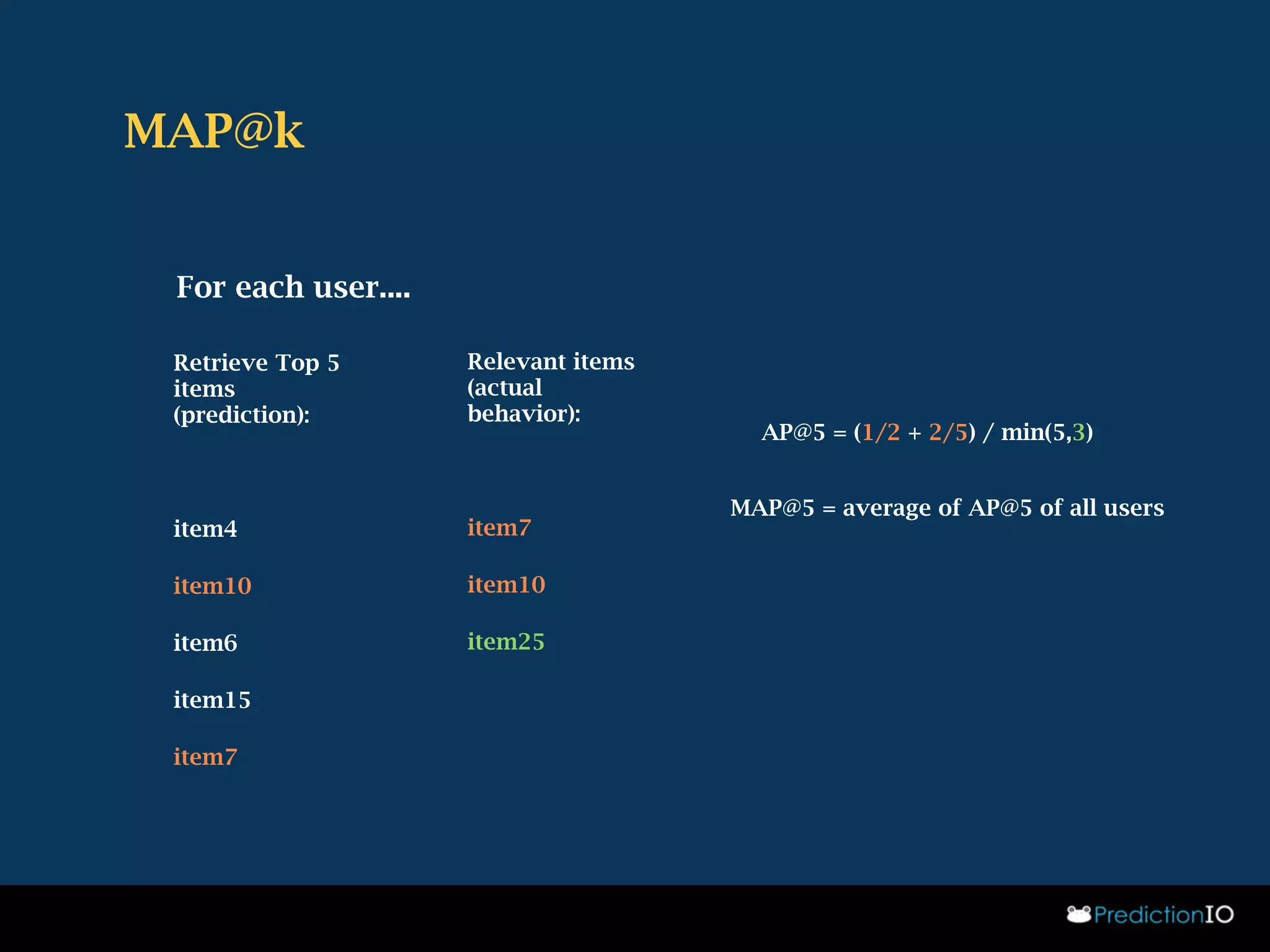 MAP@k

For each user....

Retrieve Top 5 items (prediction):

item4

item10

item6

item15

item7

Relevant items (actual behavior):

item7

item10

item25

AP@5 = (1/2 + 2/5) / min(5,3)

MAP@5 = average of AP@5 of all users

PredictionIO